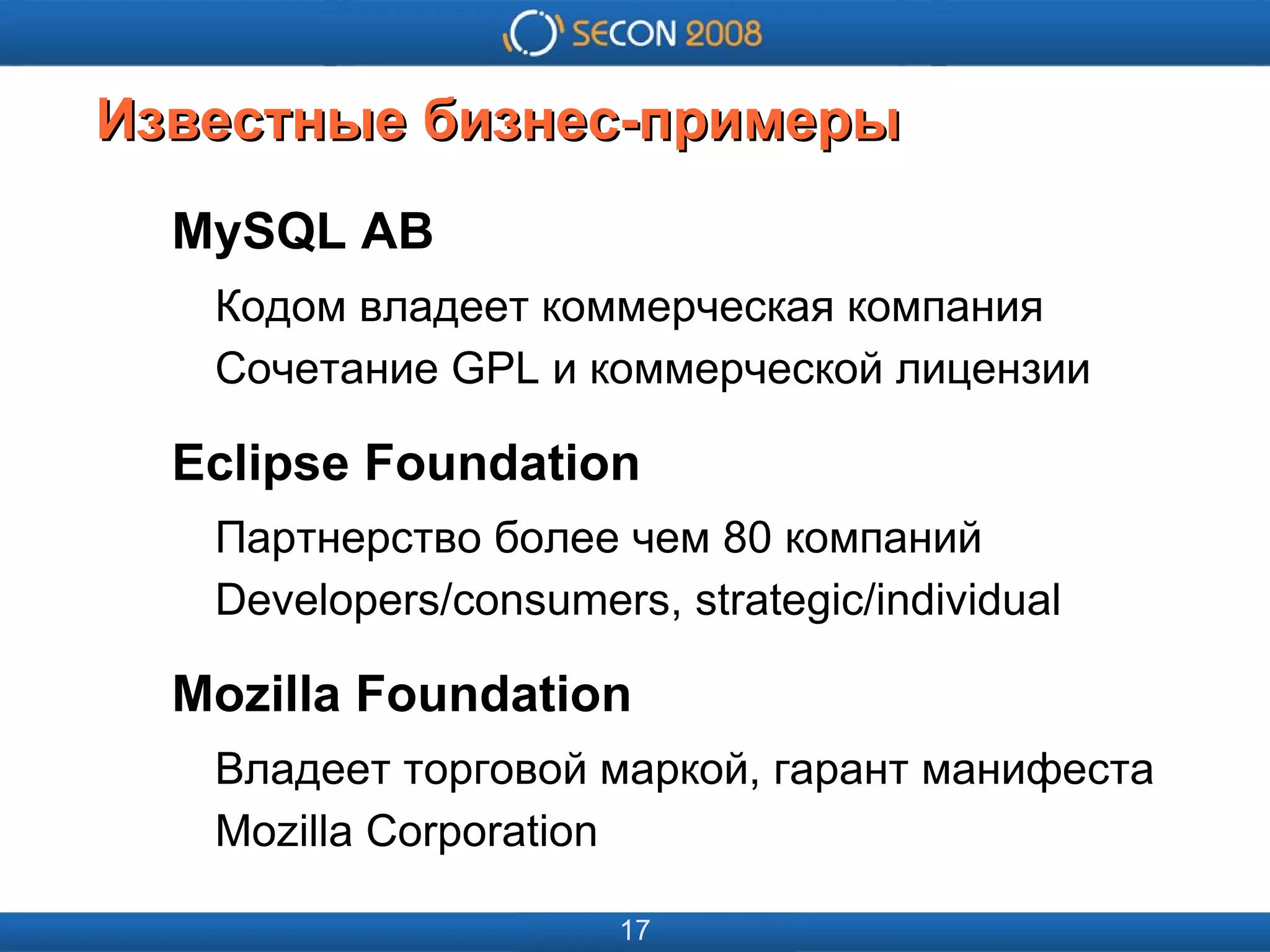 SECON 2008

Известные бизнес-примеры

MySQL AB

Кодом владеет коммерческая компания

Сочетание GPL и коммерческой лицензии

Eclipse Foundation

Партнерство более чем 80 компаний

Developers/consumers, strategic/individual

Mozilla Foundation

Владеет торговой маркой, гарант манифеста

Mozilla Corporation

17